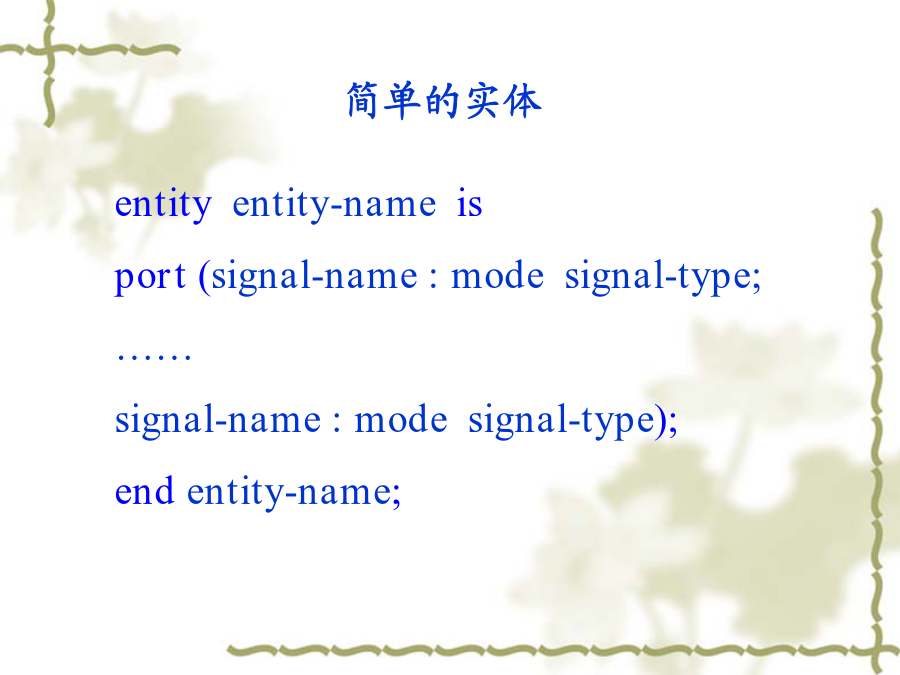 简单的实体

entity entity-name is

port (signal-name : mode signal-type;

……

signal-name : mode signal-type);

end entity-name;